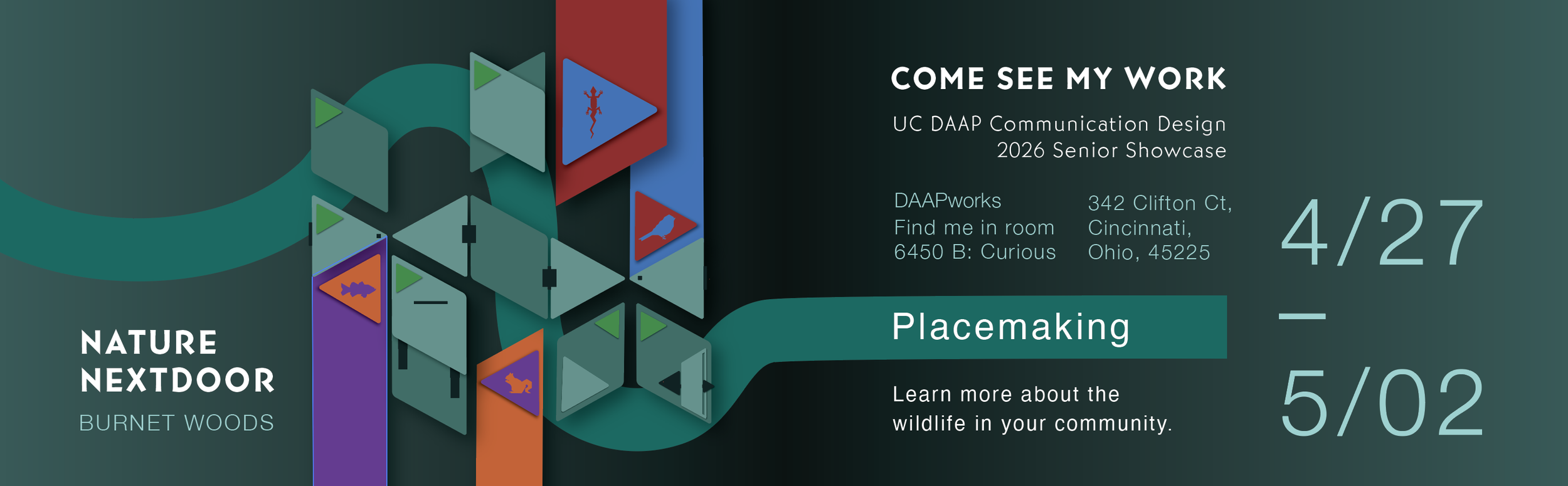 NATURE NEXTDOOR

BURNET WOODS

COME SEE MY WORK

UC DAAP Communication Design
2026 Senior Showcase

DAAPworks
Find me in room
6450 B: Curious

342 Clifton Ct,
Cincinnati,
Ohio, 45225

Placemaking

Learn more about the wildlife in your community.

4/27
—
5/02